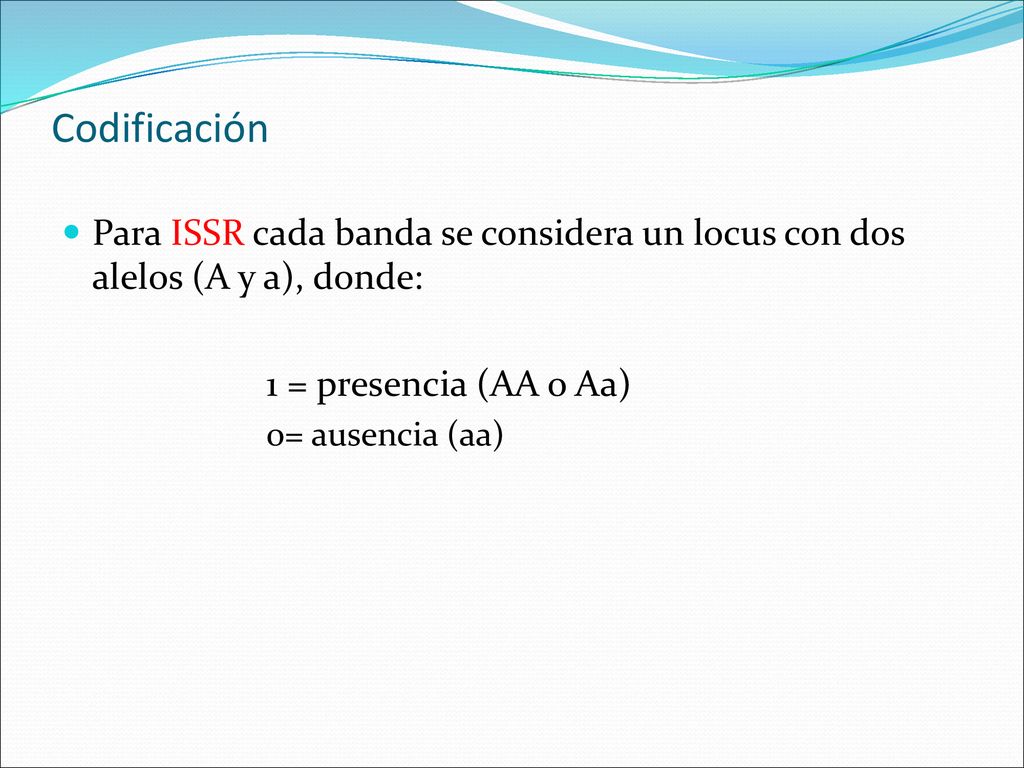 Codificación

Para ISSR cada banda se considera un locus con dos alelos (A y a), donde:

1 = presencia (AA o Aa)
0= ausencia (aa)